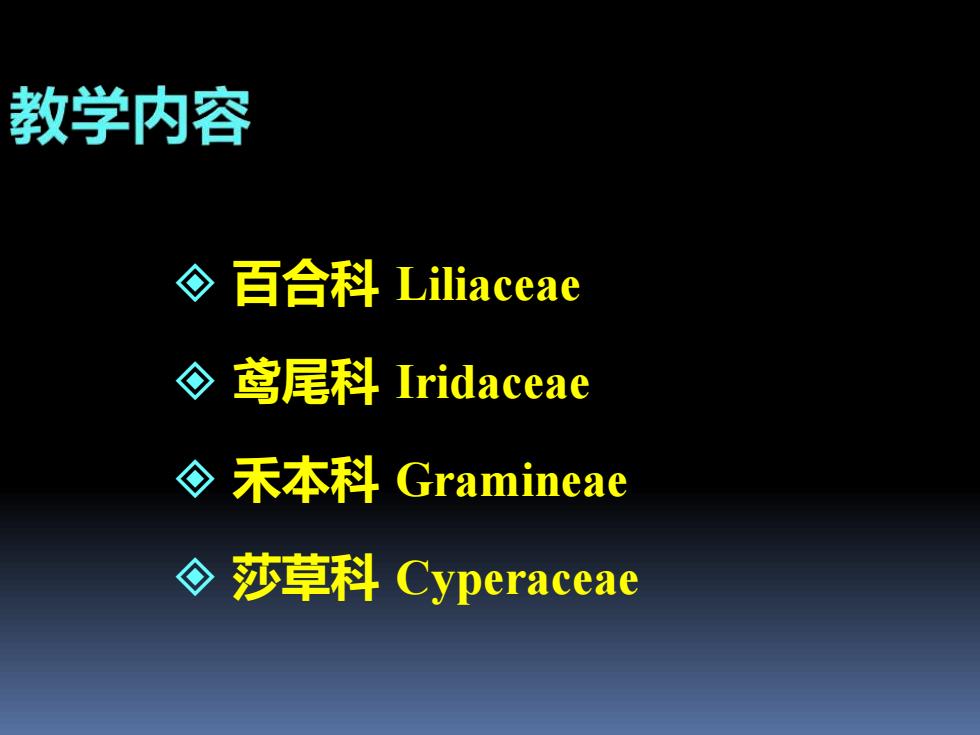 教学内容

◈ 百合科 Liliaceae

◈ 鸢尾科 Iridaceae

◈ 禾本科 Gramineae

◈ 莎草科 Cyperaceae